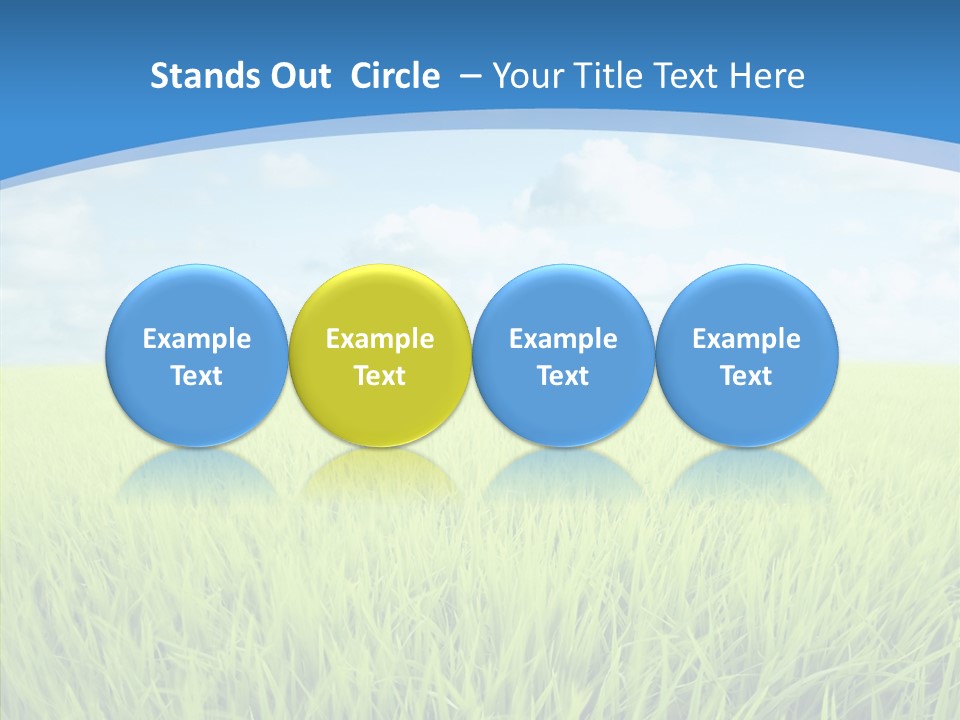 Stands Out Circle – Your Title Text Here

Example Text

Example Text

Example Text

Example Text